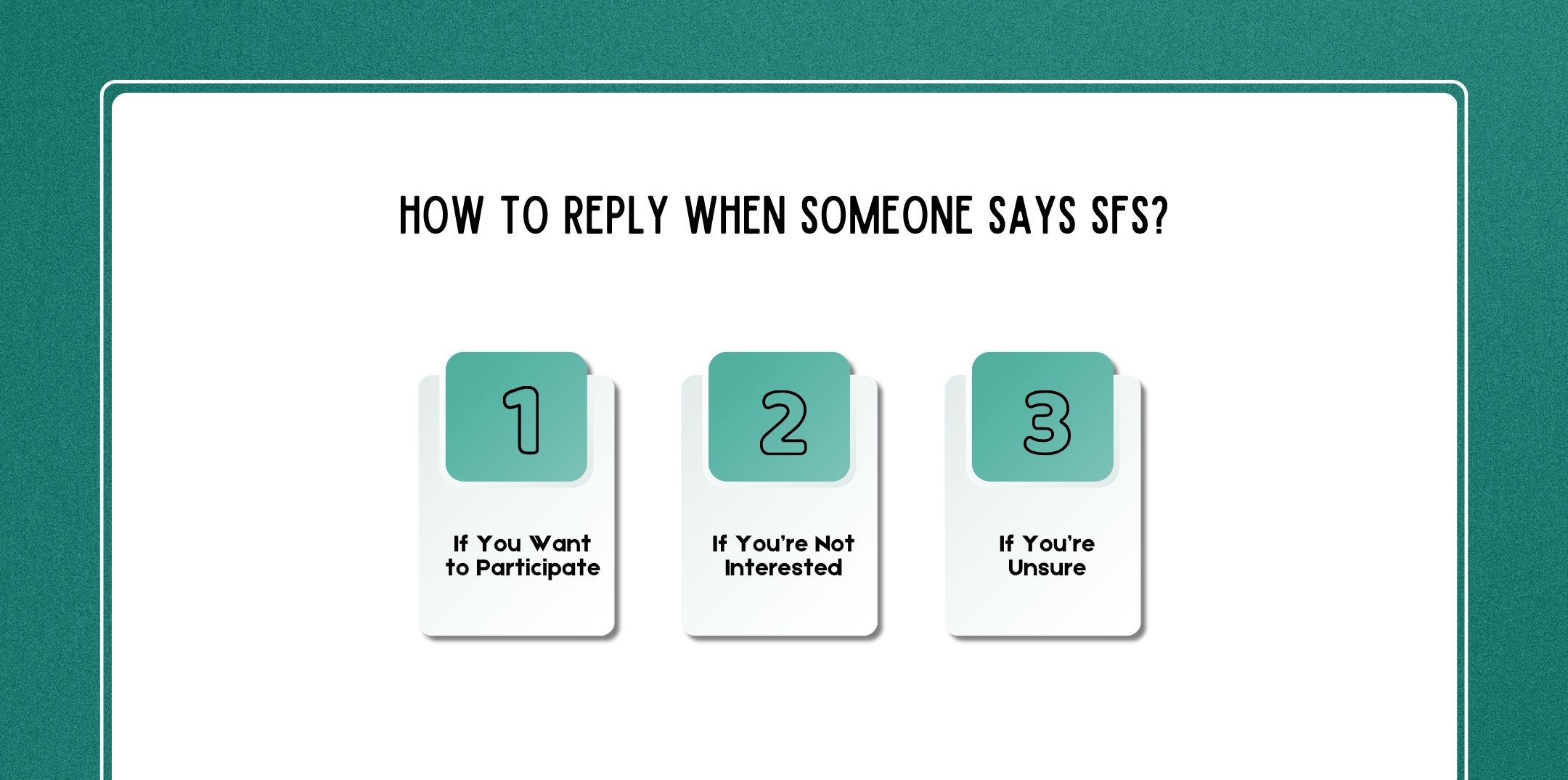 HOW TO REPLY WHEN SOMEONE SAYS SFS?

1

If You Want to Participate

2

If You're Not Interested

3

If You're Unsure